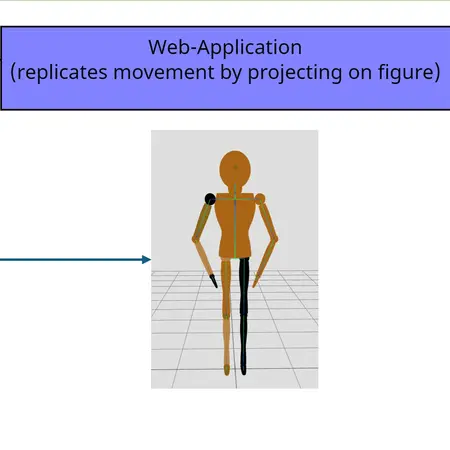 Web-Application
(replicates movement by projecting on figure)